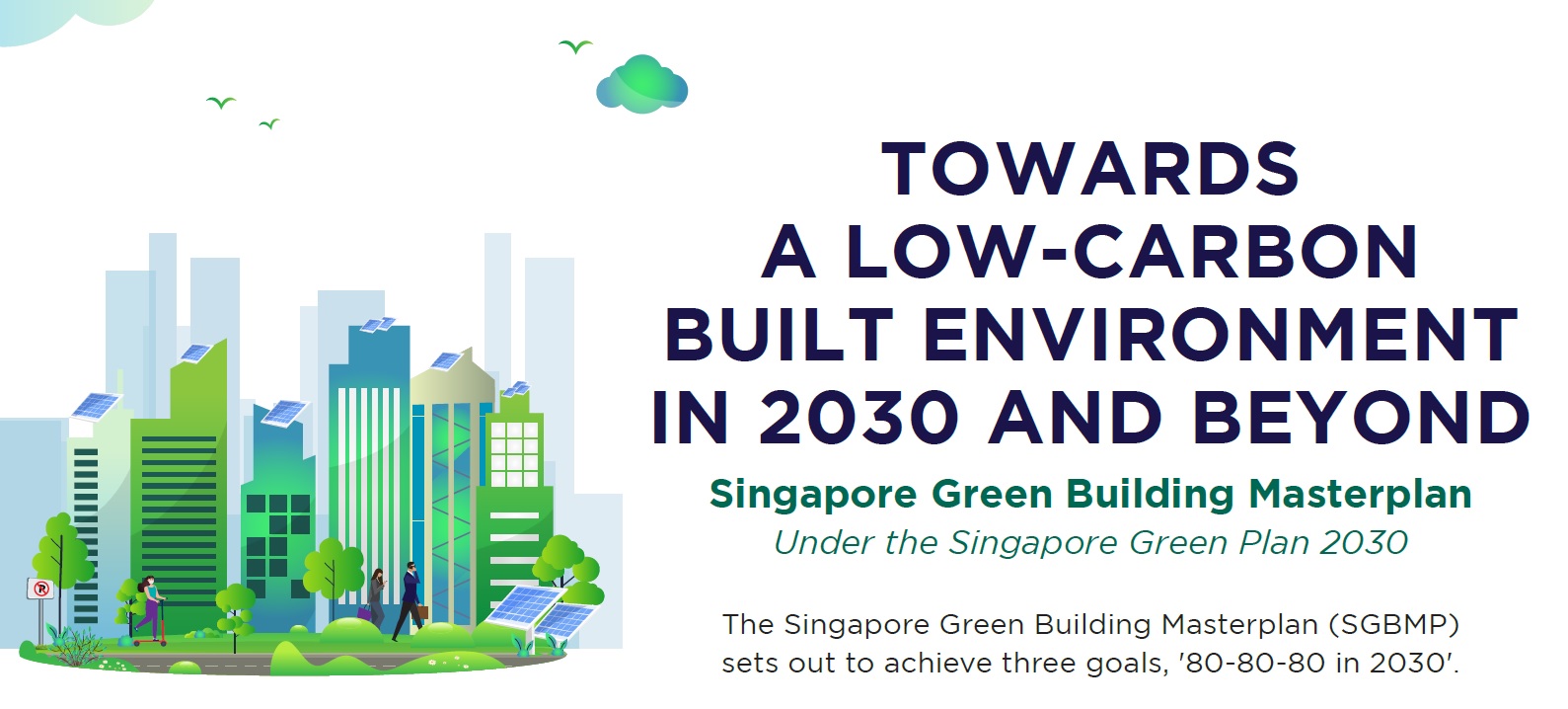 TOWARDS A LOW-CARBON BUILT ENVIRONMENT IN 2030 AND BEYOND

Singapore Green Building Masterplan

Under the Singapore Green Plan 2030

The Singapore Green Building Masterplan (SGBMP) sets out to achieve three goals, '80-80-80 in 2030'.